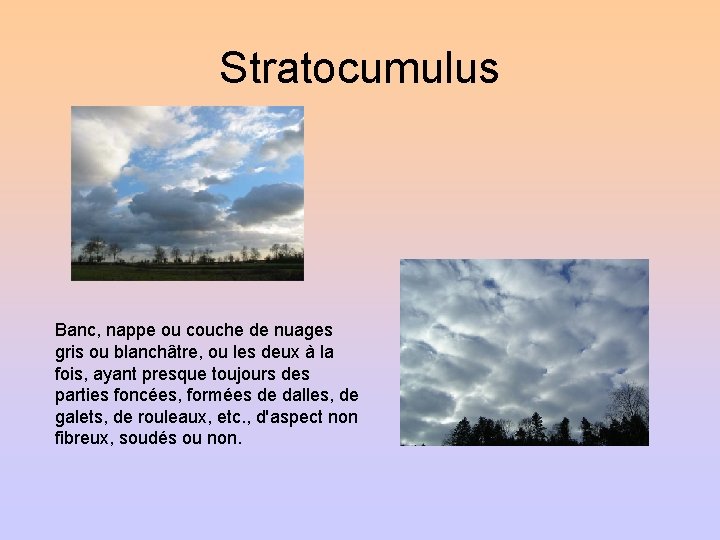 Stratocumulus

Banc, nappe ou couche de nuages gris ou blanchâtre, ou les deux à la fois, ayant presque toujours des parties foncées, formées de dalles, de galets, de rouleaux, etc., d'aspect non fibreux, soudés ou non.